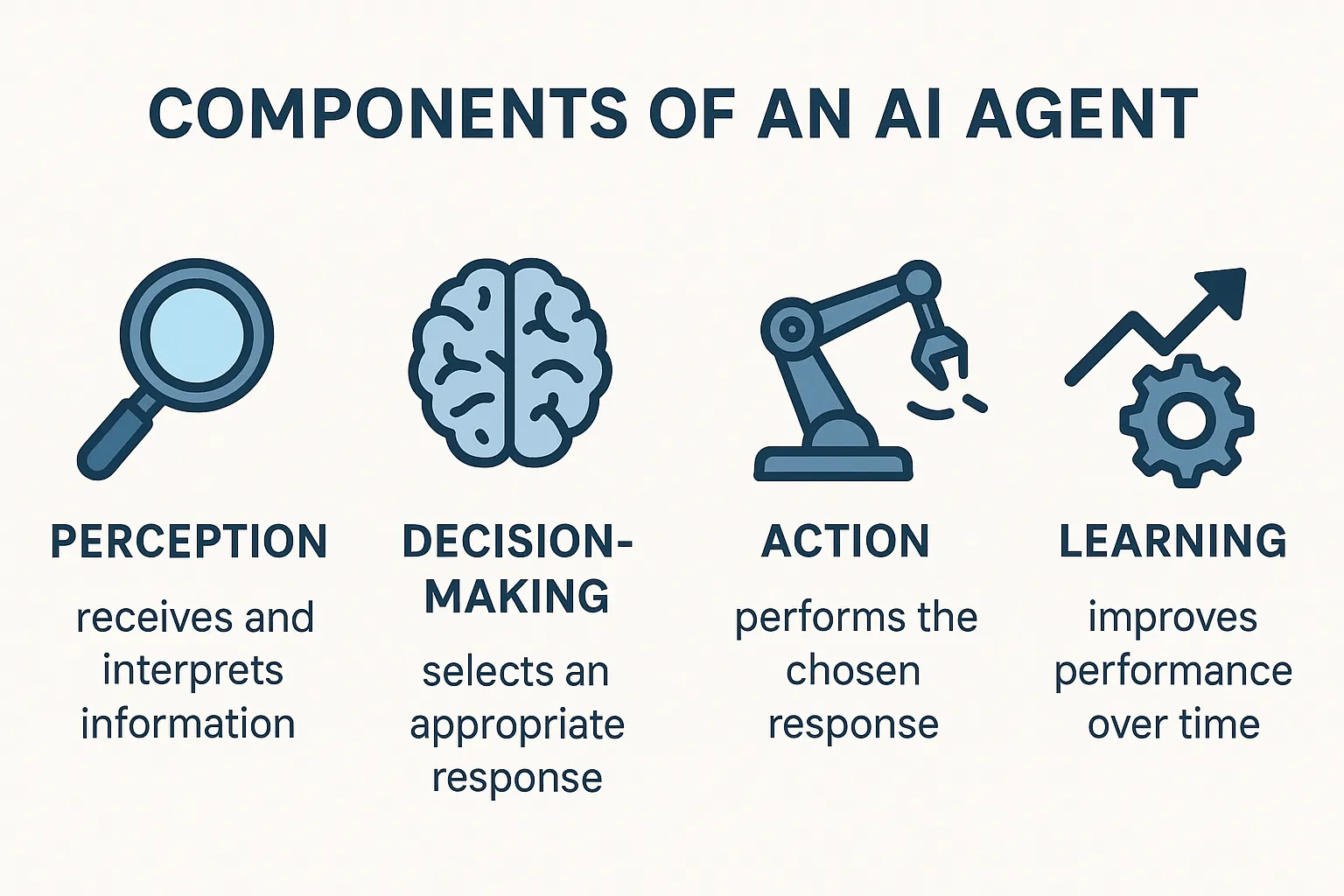 COMPONENTS OF AN AI AGENT

PERCEPTION

receives and interprets information

DECISION-MAKING

selects an appropriate response

ACTION

performs the chosen response

LEARNING

improves performance over time